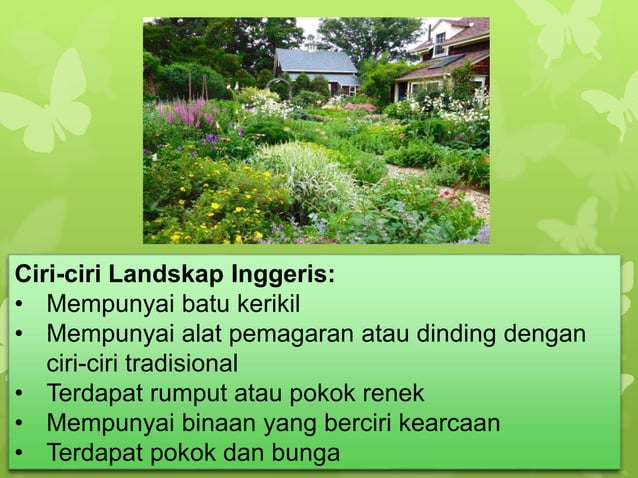 Ciri-ciri Landskap Inggeris:
• Mempunyai batu kerikil
• Mempunyai alat pemagaran atau dinding dengan ciri-ciri tradisional
• Terdapat rumput atau pokok renek
• Mempunyai binaan yang berciri kearcaan
• Terdapat pokok dan bunga